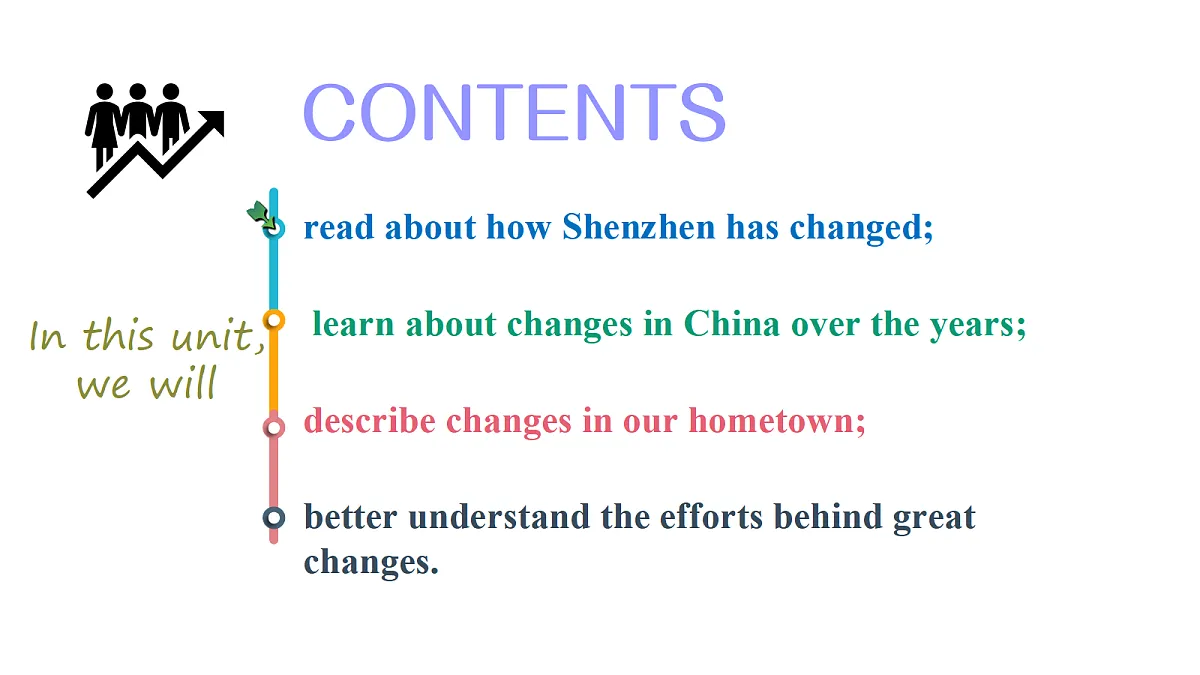 CONTENTS

In this unit,
we will

read about how Shenzhen has changed;

learn about changes in China over the years;

describe changes in our hometown;

better understand the efforts behind great changes.